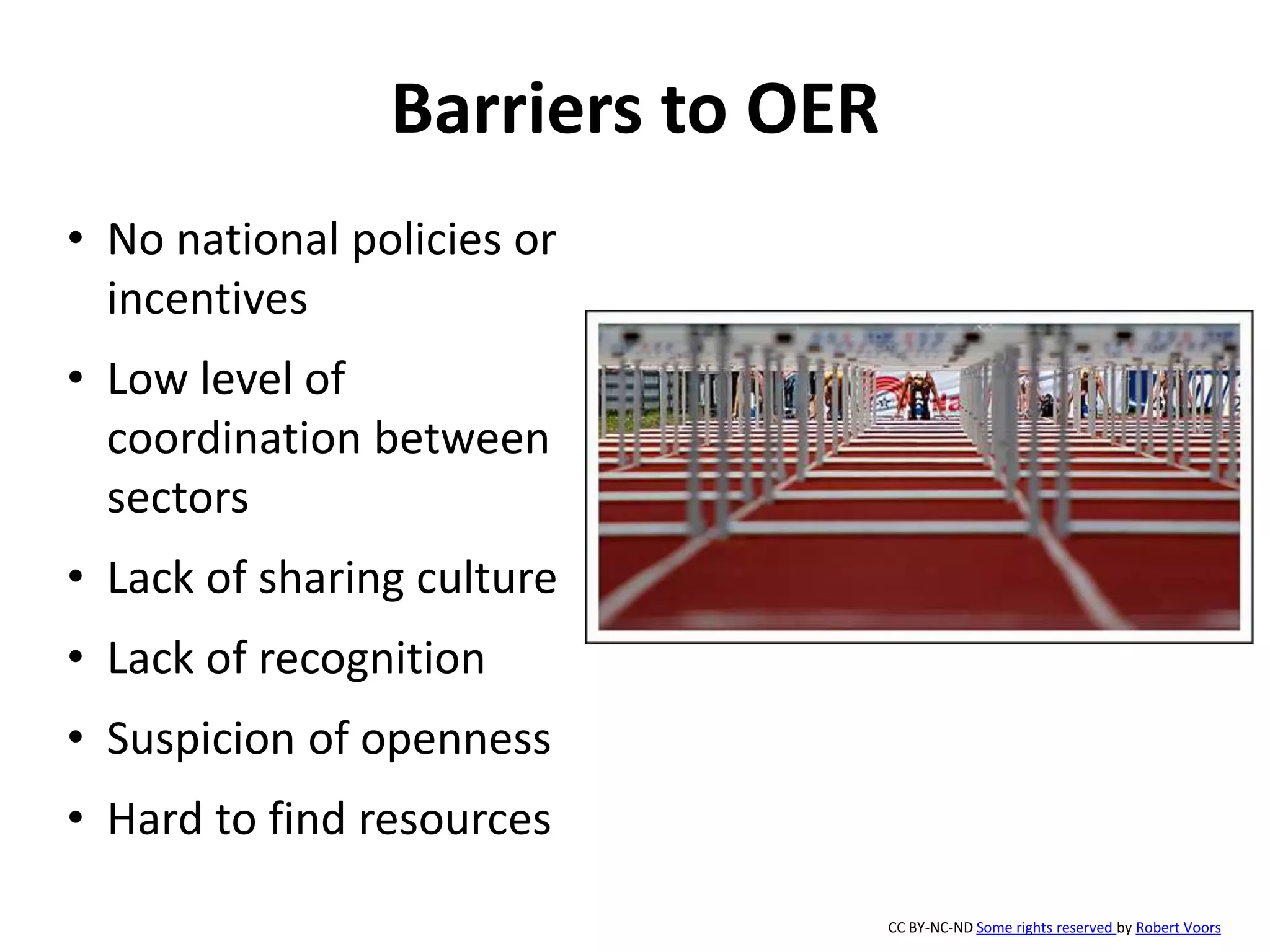 Barriers to OER

• No national policies or incentives
• Low level of coordination between sectors
• Lack of sharing culture
• Lack of recognition
• Suspicion of openness
• Hard to find resources

CC BY-NC-ND Some rights reserved by Robert Voors